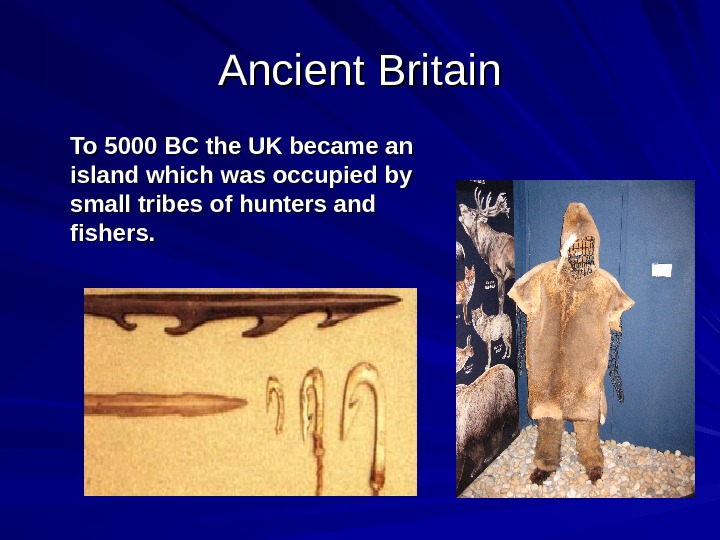 Ancient Britain

To 5000 BC the UK became an island which was occupied by small tribes of hunters and fishers.